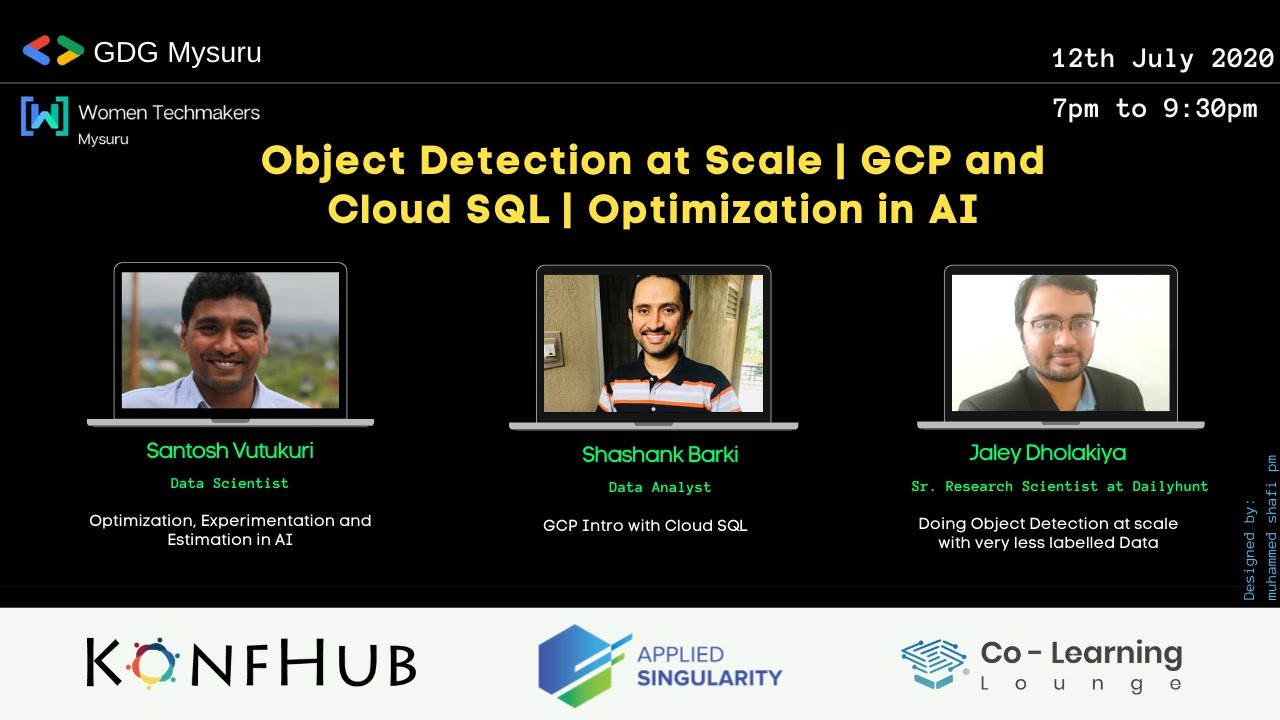 GDG Mysuru

12th July 2020

Women Techmakers
Mysuru

7pm to 9:30pm

Object Detection at Scale | GCP and Cloud SQL | Optimization in AI

Santosh Vutukuri
Data Scientist
Optimization, Experimentation and Estimation in AI

Shashank Barki
Data Analyst
GCP Intro with Cloud SQL

Jaley Dholakiya
Sr. Research Scientist at Dailyhunt
Doing Object Detection at scale with very less labelled Data

Designed by: muhammed shafi pm

KONFHUB

APPLIED SINGULARITY

Co - Learning Lounge